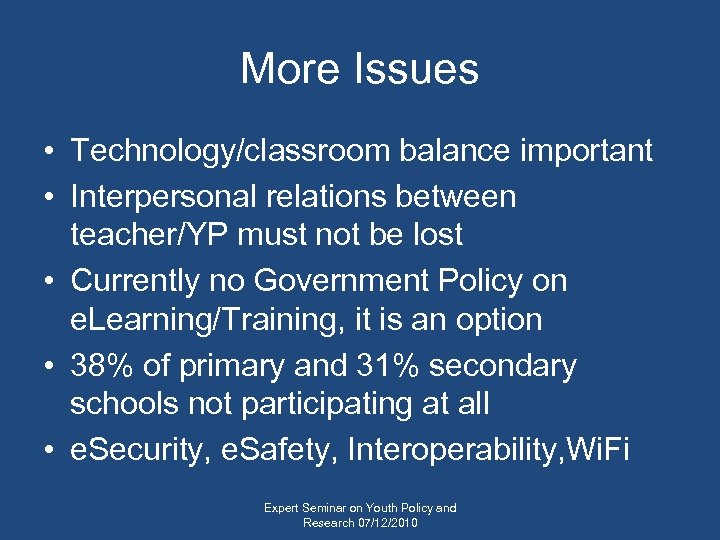 More Issues

• Technology/classroom balance important
• Interpersonal relations between teacher/YP must not be lost
• Currently no Government Policy on eLearning/Training, it is an option
• 38% of primary and 31% secondary schools not participating at all
• eSecurity, eSafety, Interoperability,WiFi

Expert Seminar on Youth Policy and Research 07/12/2010